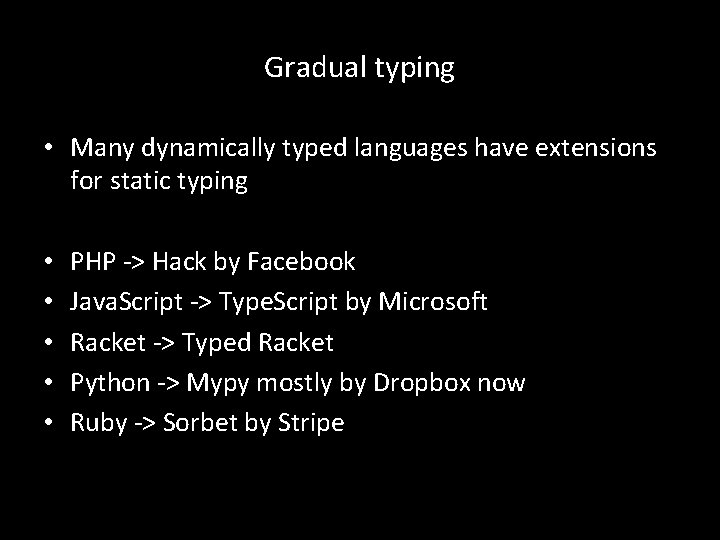 Gradual typing

• Many dynamically typed languages have extensions for static typing

• PHP -> Hack by Facebook
• JavaScript -> TypeScript by Microsoft
• Racket -> Typed Racket
• Python -> Mypy mostly by Dropbox now
• Ruby -> Sorbet by Stripe